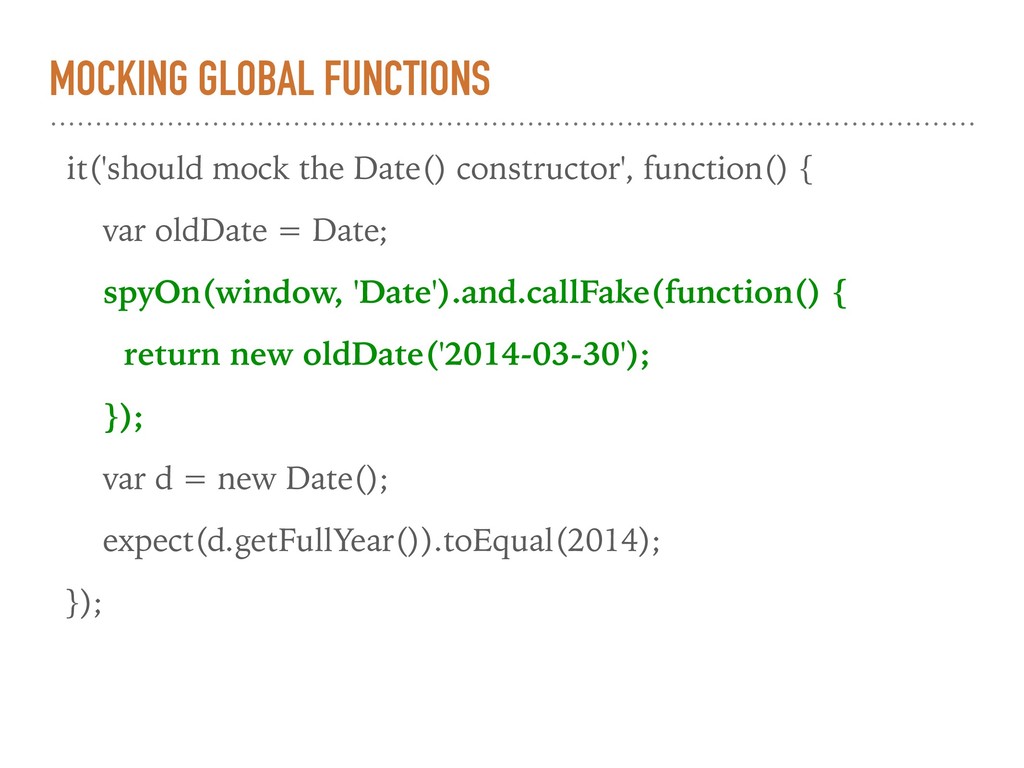 MOCKING GLOBAL FUNCTIONS

it('should mock the Date() constructor', function() {
var oldDate = Date;
spyOn(window, 'Date').and.callFake(function() {
return new oldDate('2014-03-30');
});
var d = new Date();
expect(d.getFullYear()).toEqual(2014);
});